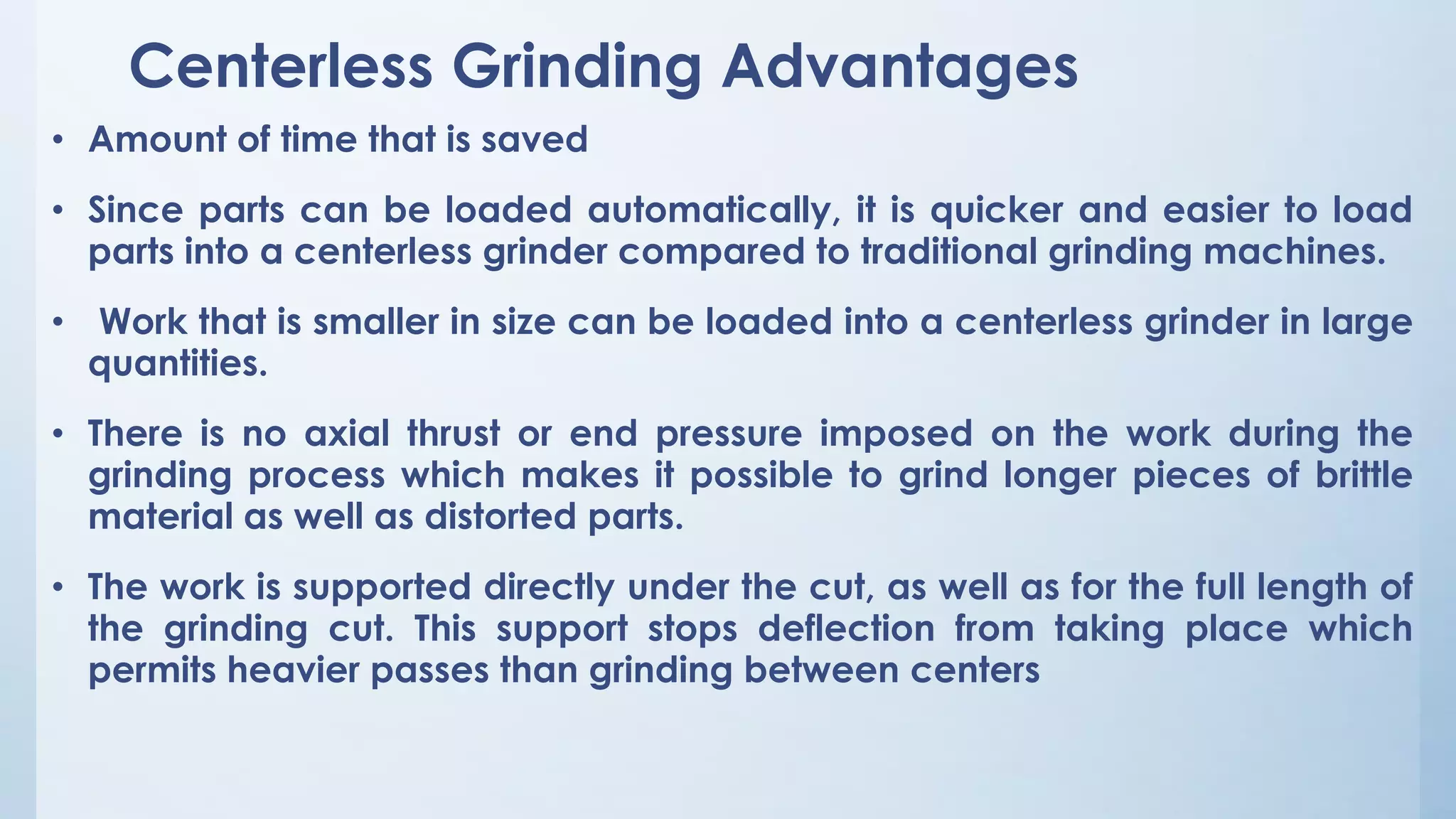 Centerless Grinding Advantages

• Amount of time that is saved

• Since parts can be loaded automatically, it is quicker and easier to load parts into a centerless grinder compared to traditional grinding machines.

• Work that is smaller in size can be loaded into a centerless grinder in large quantities.

• There is no axial thrust or end pressure imposed on the work during the grinding process which makes it possible to grind longer pieces of brittle material as well as distorted parts.

• The work is supported directly under the cut, as well as for the full length of the grinding cut. This support stops deflection from taking place which permits heavier passes than grinding between centers